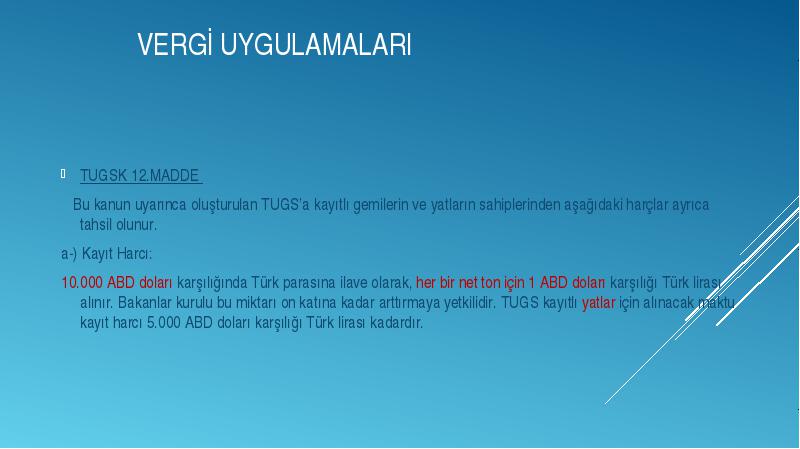 VERGİ UYGULAMALARI

TUGSK 12.MADDE

Bu kanun uyarınca oluşturulan TUGS'a kayıtlı gemilerin ve yatların sahiplerinden aşağıdaki harçlar ayrıca tahsil olunur.

a-) Kayıt Harcı:

10.000 ABD doları karşılığında Türk parasına ilave olarak, her bir net ton için 1 ABD doları karşılığı Türk lirası alınır. Bakanlar kurulu bu miktarı on katına kadar arttırmaya yetkilidir. TUGS kayıtlı yatlar için alınacak maktu kayıt harcı 5.000 ABD doları karşılığı Türk lirası kadardır.